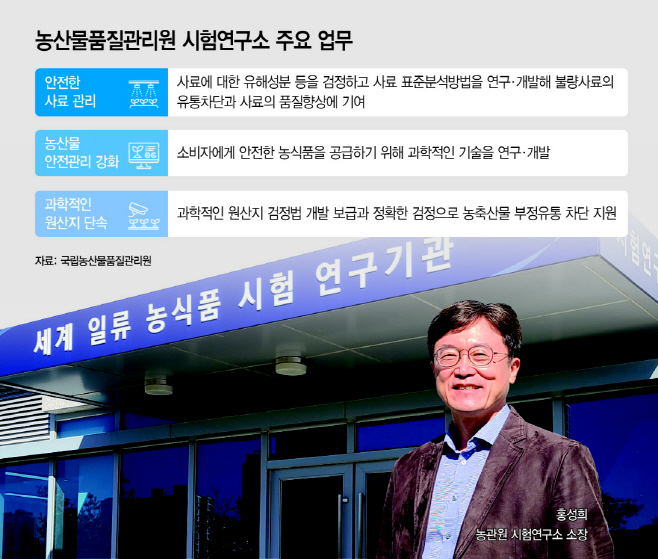 농산물품질관리원 시험연구소 주요 업무

| | |
|---|---|
| 안전한 사료 관리 | 사료에 대한 유해성분 등을 검정하고 사료 표준분석방법을 연구·개발해 불량사료의 유통차단과 사료의 품질향상에 기여 |
| 농산물 안전관리 강화 | 소비자에게 안전한 농식품을 공급하기 위해 과학적인 기술을 연구·개발 |
| 과학적인 원산지 단속 | 과학적인 원산지 검정법 개발 보급과 정확한 검정으로 농축산물 부정유통 차단 지원 |

자료: 국립농산물품질관리원

세계 일류 농식품 시험 연구기관

시험연구

홍성희
농관원 시험연구소 소장